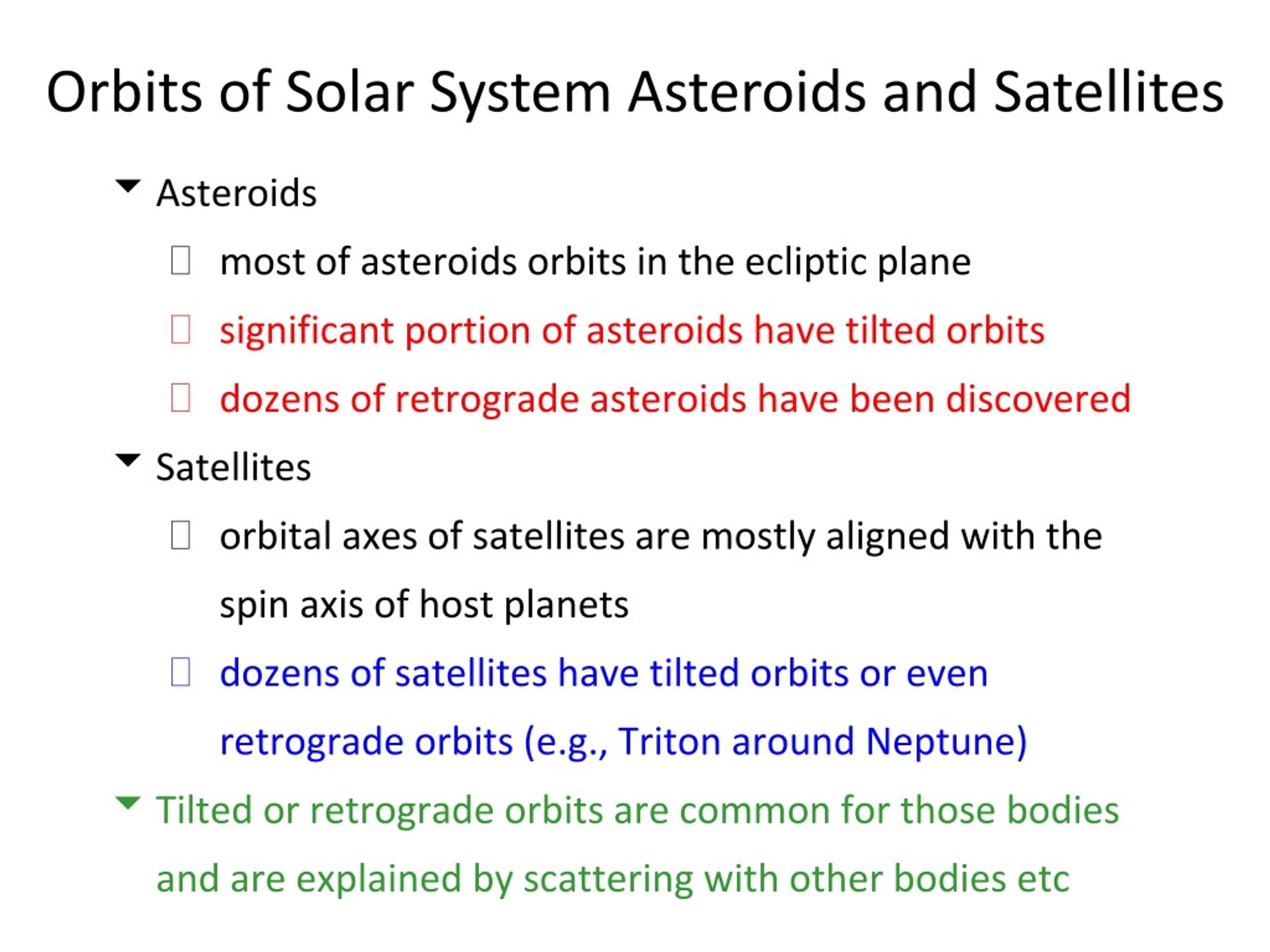 Orbits of Solar System Asteroids and Satellites

Asteroids

most of asteroids orbits in the ecliptic plane

significant portion of asteroids have tilted orbits

dozens of retrograde asteroids have been discovered

Satellites

orbital axes of satellites are mostly aligned with the spin axis of host planets

dozens of satellites have tilted orbits or even retrograde orbits (e.g., Triton around Neptune)

Tilted or retrograde orbits are common for those bodies and are explained by scattering with other bodies etc